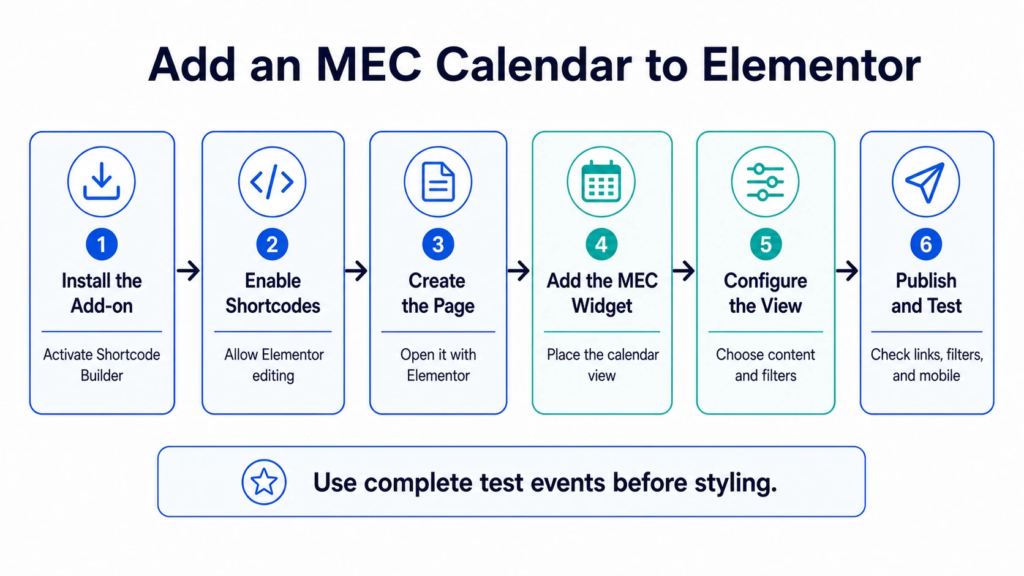 Add an MEC Calendar to Elementor

1
Install the Add-on
Activate Shortcode Builder

2
Enable Shortcodes
Allow Elementor editing

3
Create the Page
Open it with Elementor

4
Add the MEC Widget
Place the calendar view

5
Configure the View
Choose content and filters

6
Publish and Test
Check links, filters, and mobile

Use complete test events before styling.